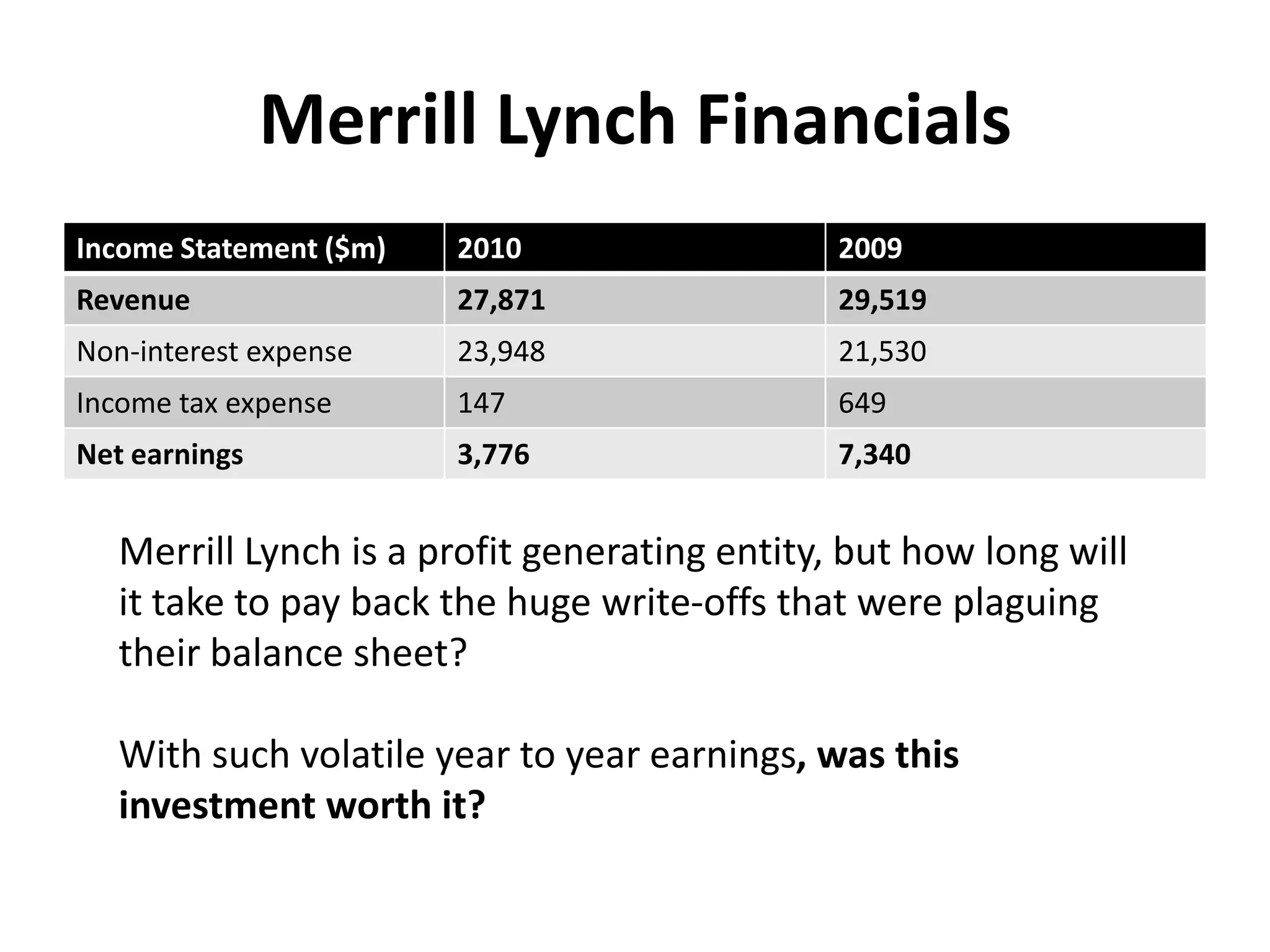 Merrill Lynch Financials

| Income Statement ($m) | 2010 | 2009 |
|---|---|---|
| Revenue | 27,871 | 29,519 |
| Non-interest expense | 23,948 | 21,530 |
| Income tax expense | 147 | 649 |
| Net earnings | 3,776 | 7,340 |

Merrill Lynch is a profit generating entity, but how long will it take to pay back the huge write-offs that were plaguing their balance sheet?

With such volatile year to year earnings, was this investment worth it?